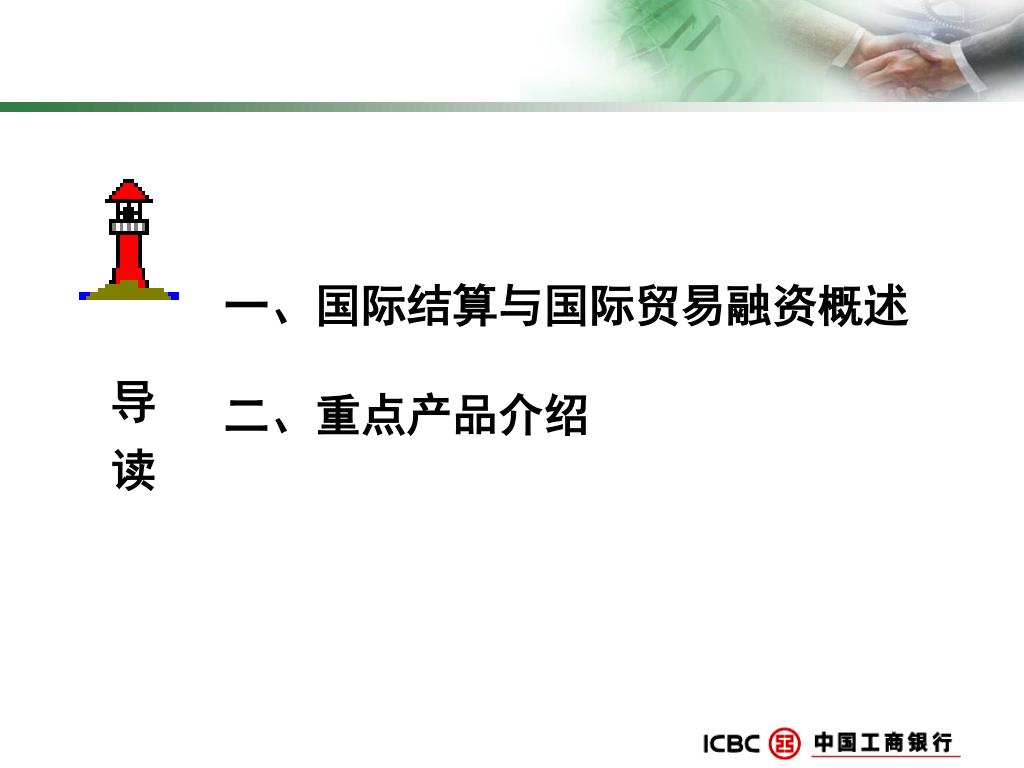 导读

一、国际结算与国际贸易融资概述

二、重点产品介绍

ICBC 中国工商银行